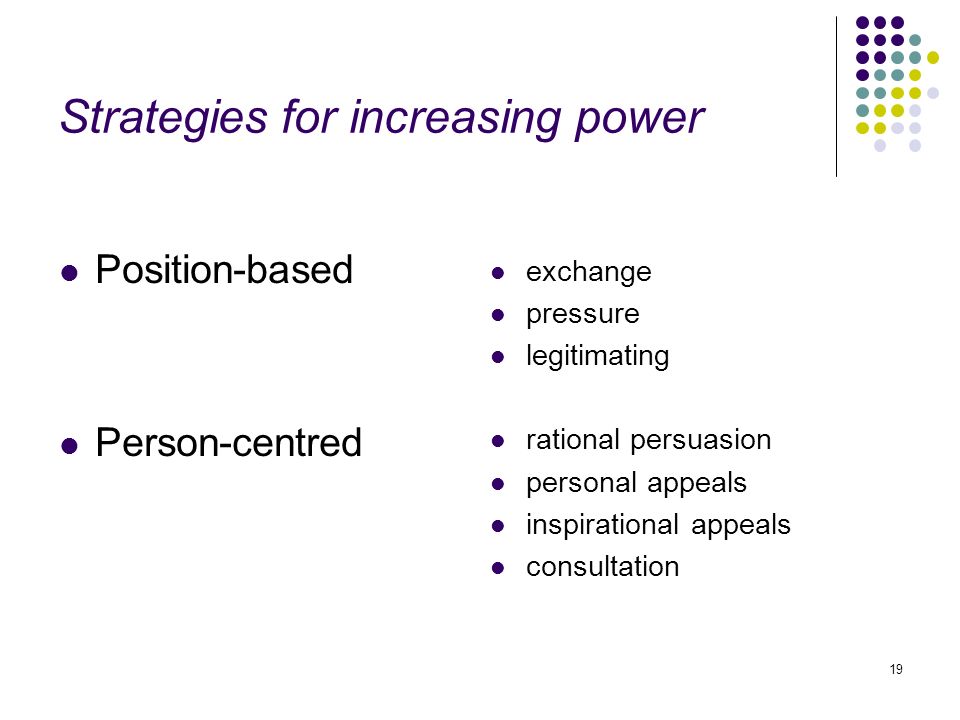 Strategies for increasing power

- Position-based
- Person-centred

- exchange
- pressure
- legitimating

- rational persuasion
- personal appeals
- inspirational appeals
- consultation

19